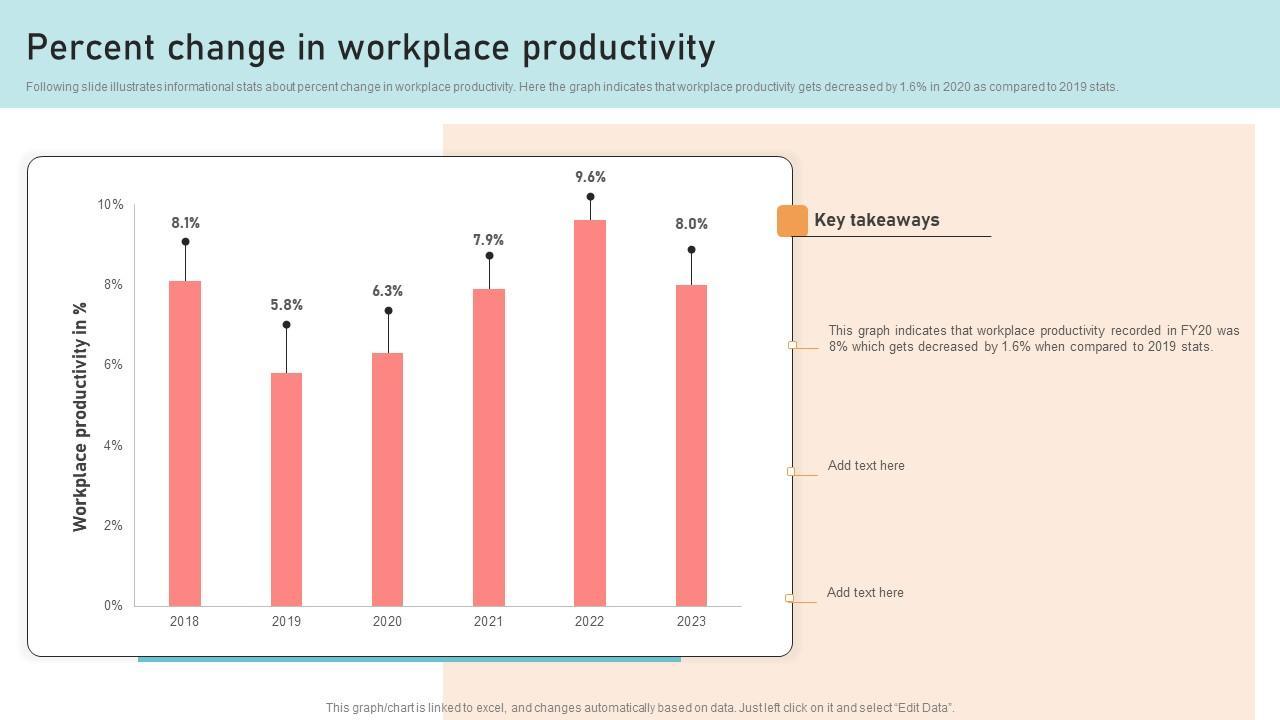 Percent change in workplace productivity

Following slide illustrates informational stats about percent change in workplace productivity. Here the graph indicates that workplace productivity gets decreased by 1.6% in 2020 as compared to 2019 stats.

Workplace productivity in %

10%
8%
6%
4%
2%
0%

8.1%
5.8%
6.3%
7.9%
9.6%
8.0%

2018
2019
2020
2021
2022
2023

Key takeaways

This graph indicates that workplace productivity recorded in FY20 was 8% which gets decreased by 1.6% when compared to 2019 stats.

Add text here

Add text here

This graph/chart is linked to excel, and changes automatically based on data. Just left click on it and select "Edit Data".